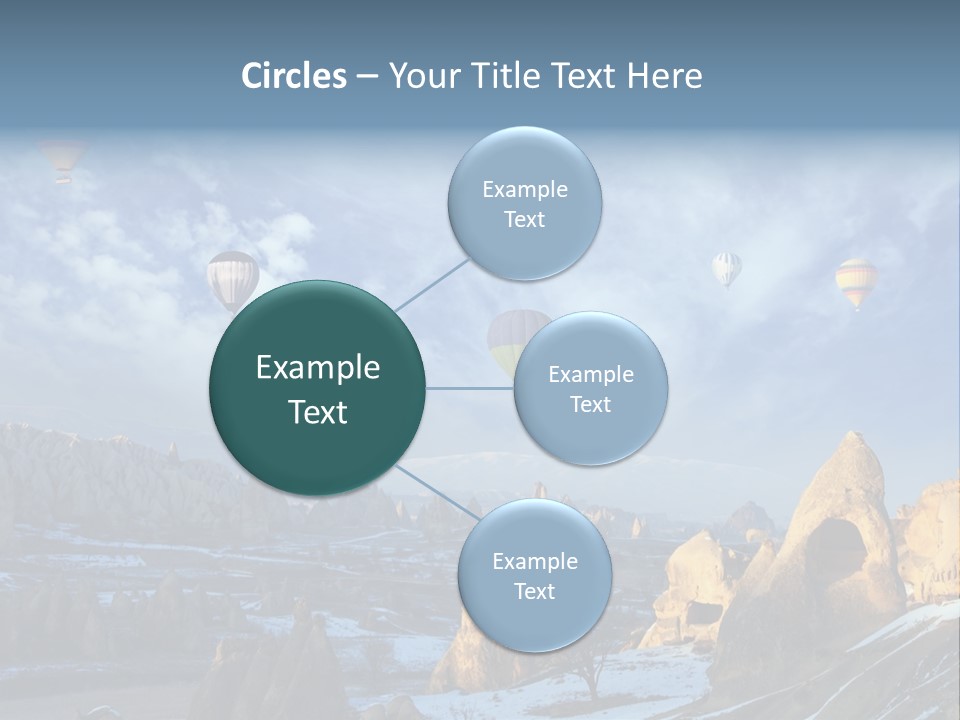 Circles – Your Title Text Here

Example Text

Example Text

Example Text

Example Text